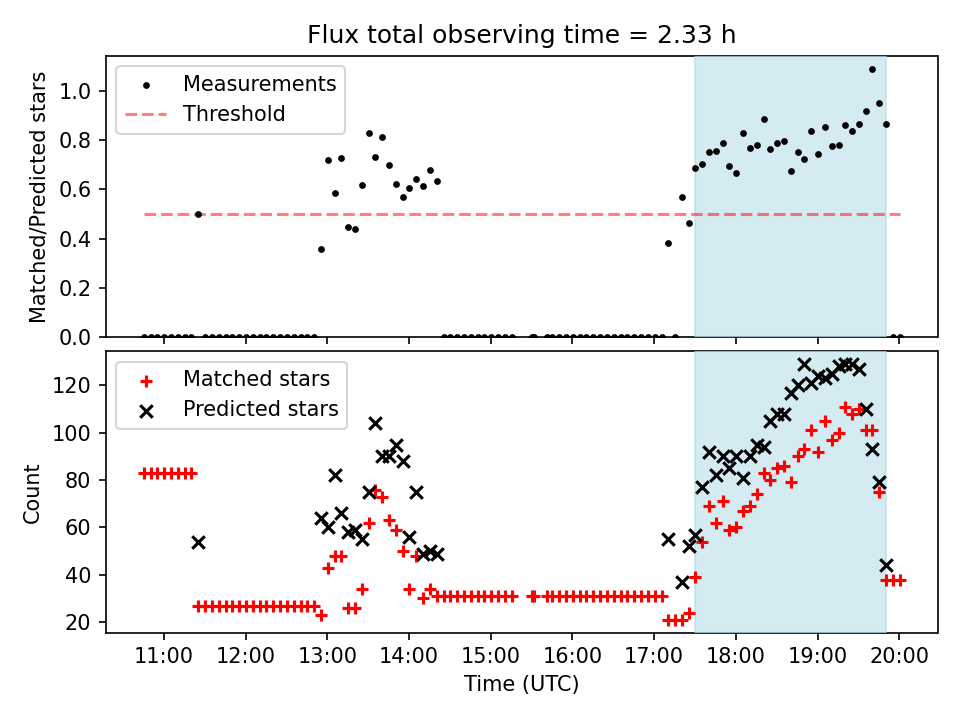 Flux total observing time = 2.33 h

Measurements
Threshold

Matched/Predicted stars

1.0
0.8
0.6
0.4
0.2
0.0

Matched stars
Predicted stars

Count

120
100
80
60
40
20

11:00 12:00 13:00 14:00 15:00 16:00 17:00 18:00 19:00 20:00

Time (UTC)